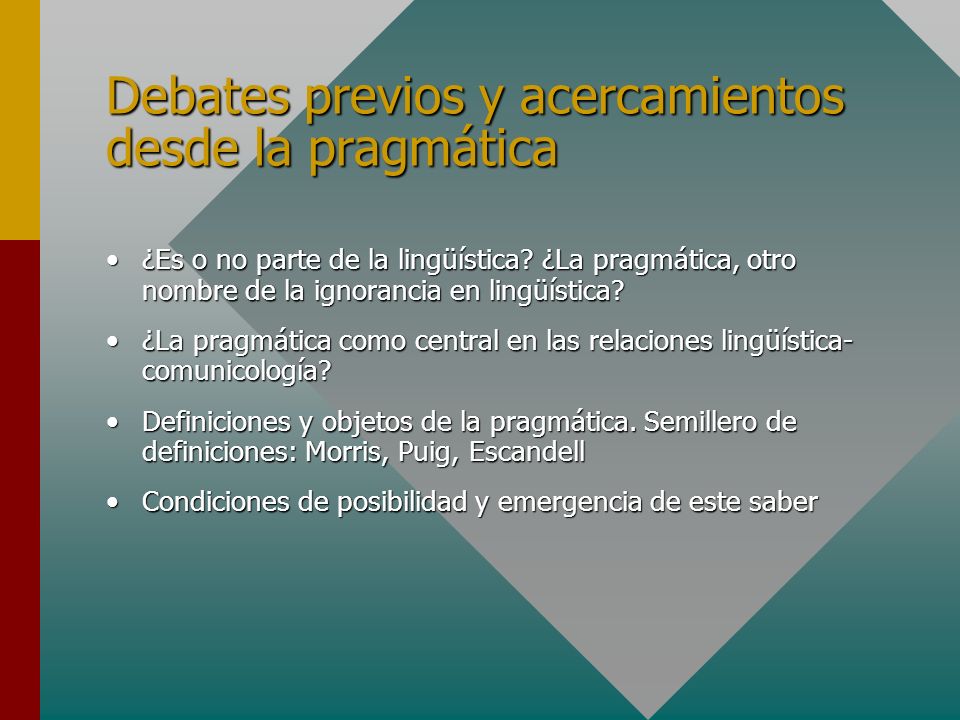 Debates previos y acercamientos desde la pragmática

• ¿Es o no parte de la lingüística? ¿La pragmática, otro nombre de la ignorancia en lingüística?

• ¿La pragmática como central en las relaciones lingüística-comunicología?

• Definiciones y objetos de la pragmática. Semillero de definiciones: Morris, Puig, Escandell

• Condiciones de posibilidad y emergencia de este saber